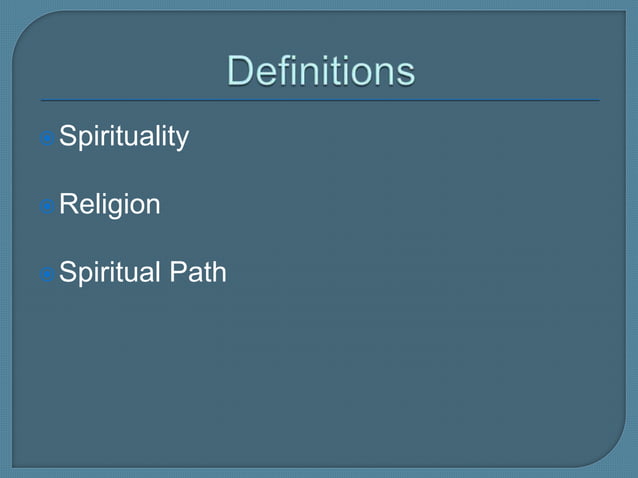 Definitions

Spirituality

Religion

Spiritual Path